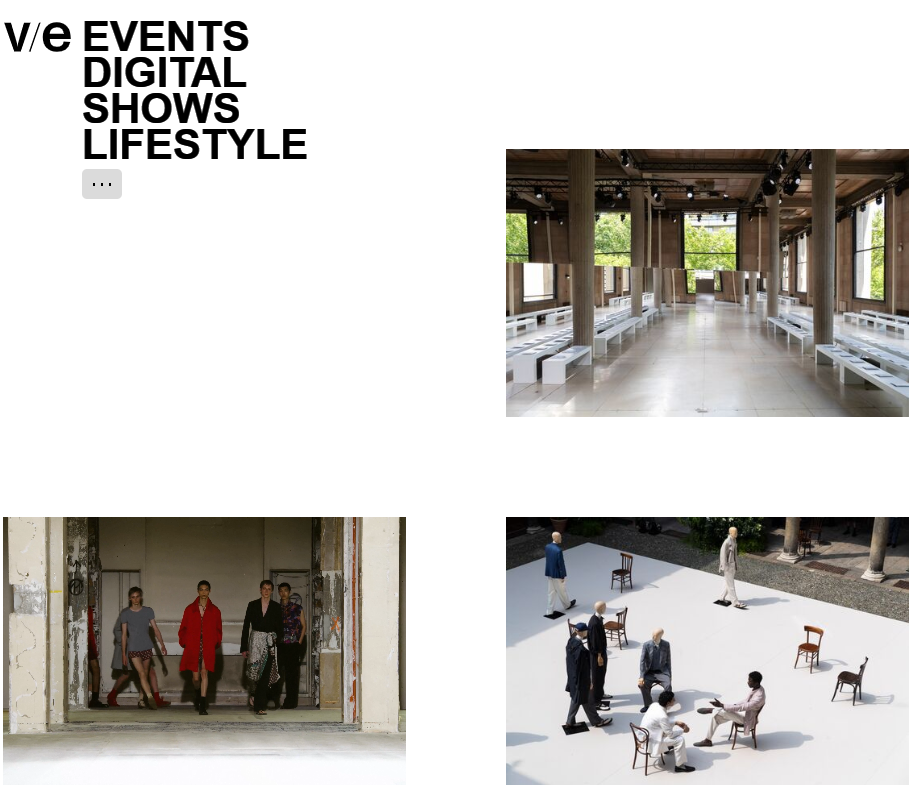 v/e EVENTS
DIGITAL
SHOWS
LIFESTYLE

...